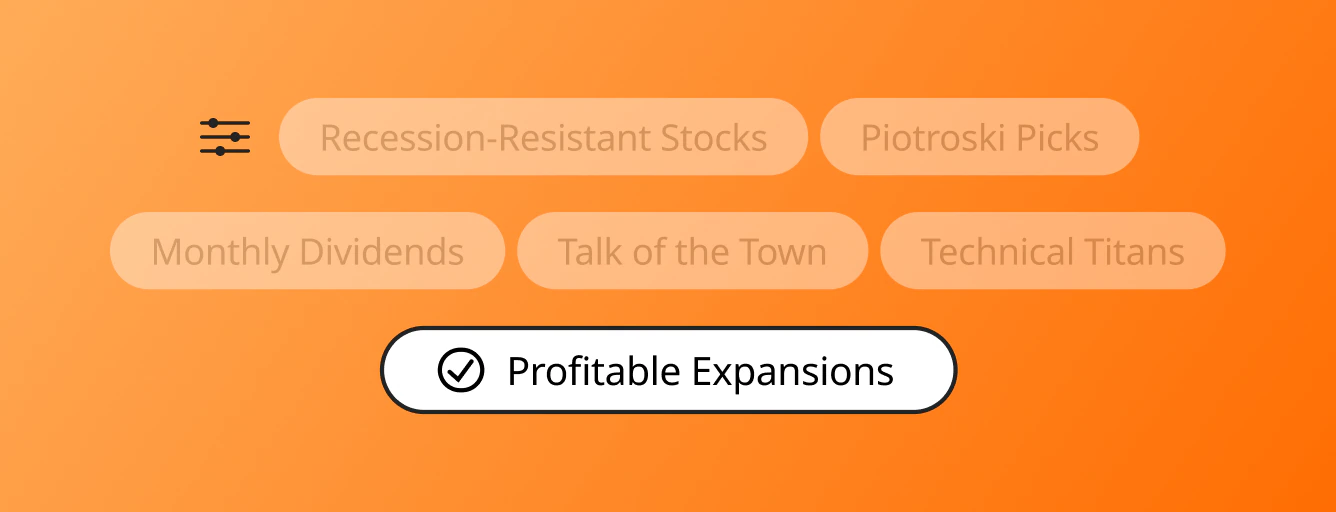 Recession-Resistant Stocks Piotroski Picks

Monthly Dividends Talk of the Town Technical Titans

Profitable Expansions